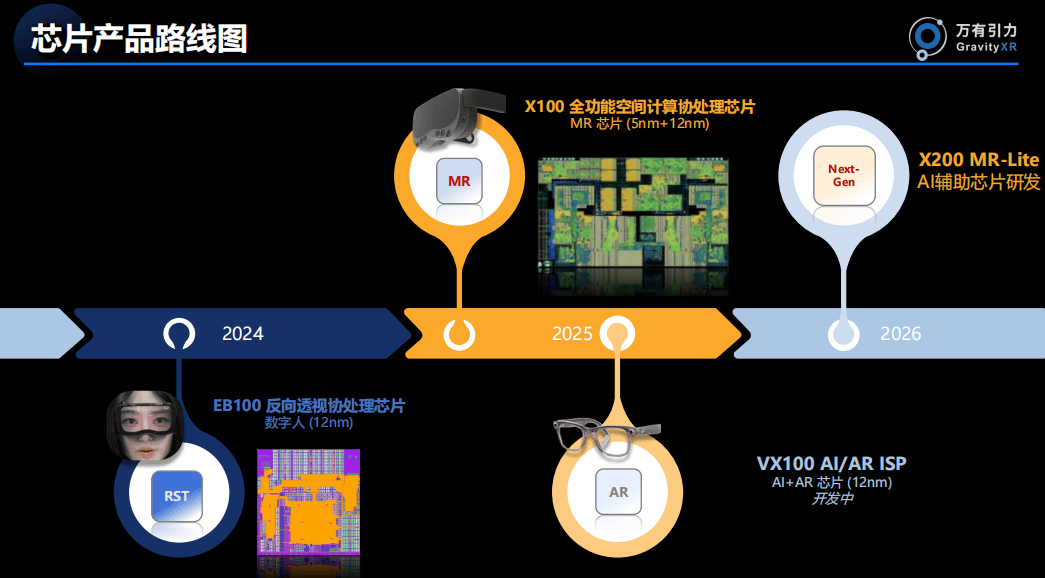 芯片产品路线图

万有引力
GravityXR

X100 全功能空间计算协处理芯片
MR 芯片 (5nm+12nm)

MR

Next-Gen

X200 MR-Lite
AI辅助芯片研发

2024

2025

2026

EB100 反向透视协处理芯片
数字人 (12nm)

RST

AR

VX100 AI/AR ISP
AI+AR 芯片 (12nm)
开发中